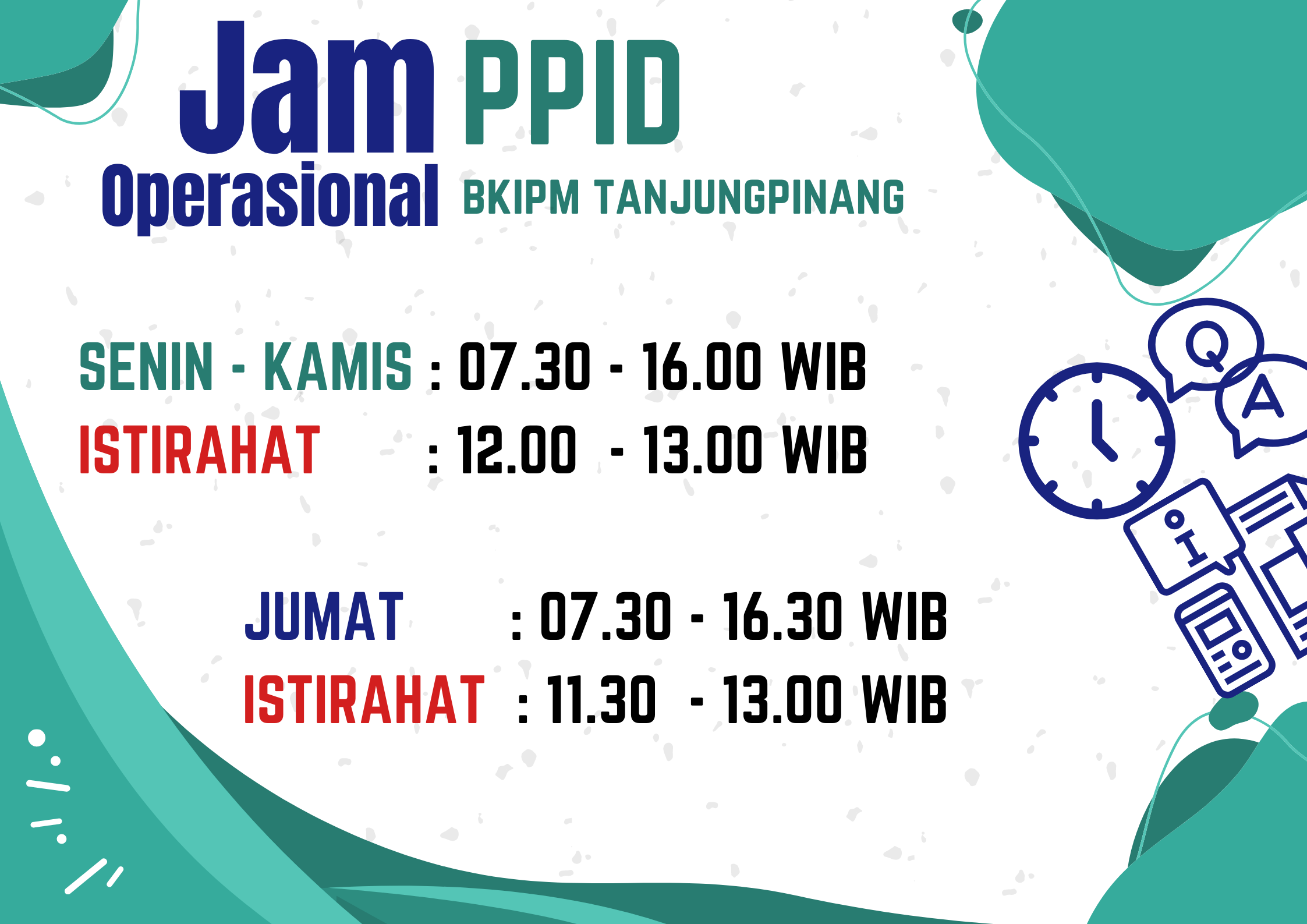 Jam Operasional PPID BKIPM TANJUNGPINANG

SENIN - KAMIS : 07.30 - 16.00 WIB
ISTIRAHAT : 12.00 - 13.00 WIB

JUMAT : 07.30 - 16.30 WIB
ISTIRAHAT : 11.30 - 13.00 WIB

Q
A
i